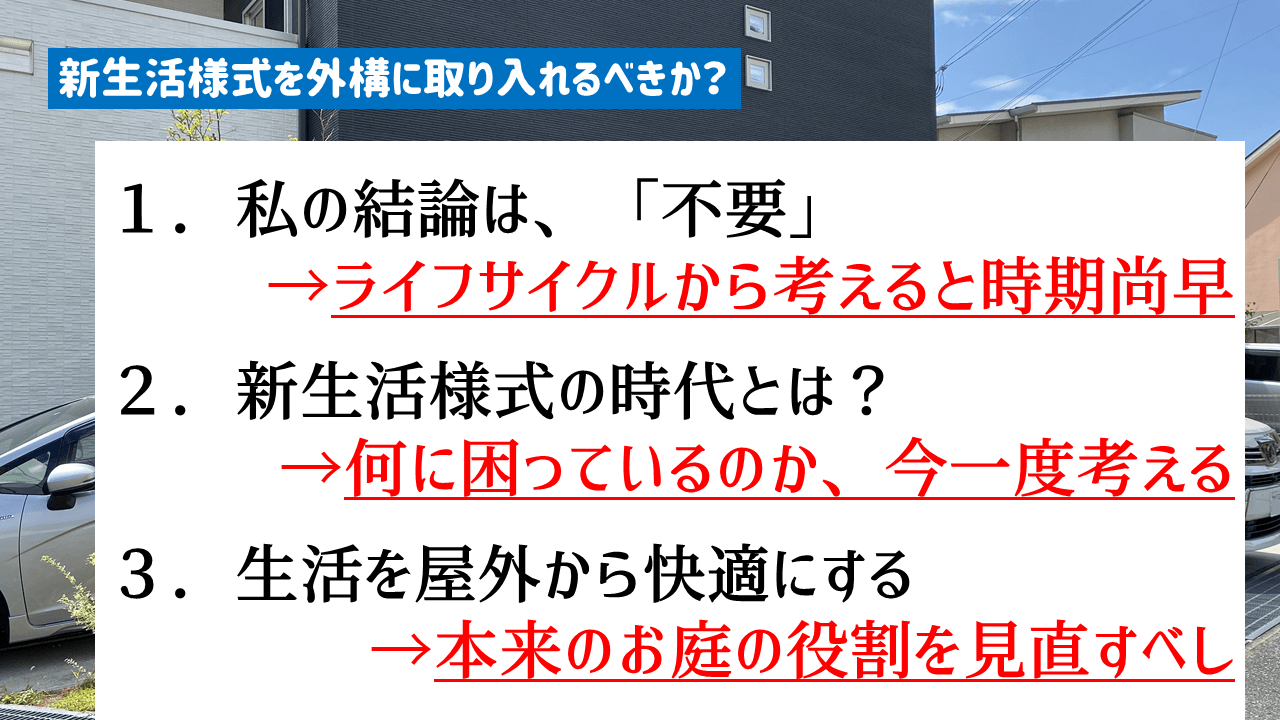 新生活様式を外構に取り入れるべきか?

１．私の結論は、「不要」

→ライフサイクルから考えると時期尚早

２．新生活様式の時代とは？

→何に困っているのか、今一度考える

３．生活を屋外から快適にする

→本来のお庭の役割を見直すべし